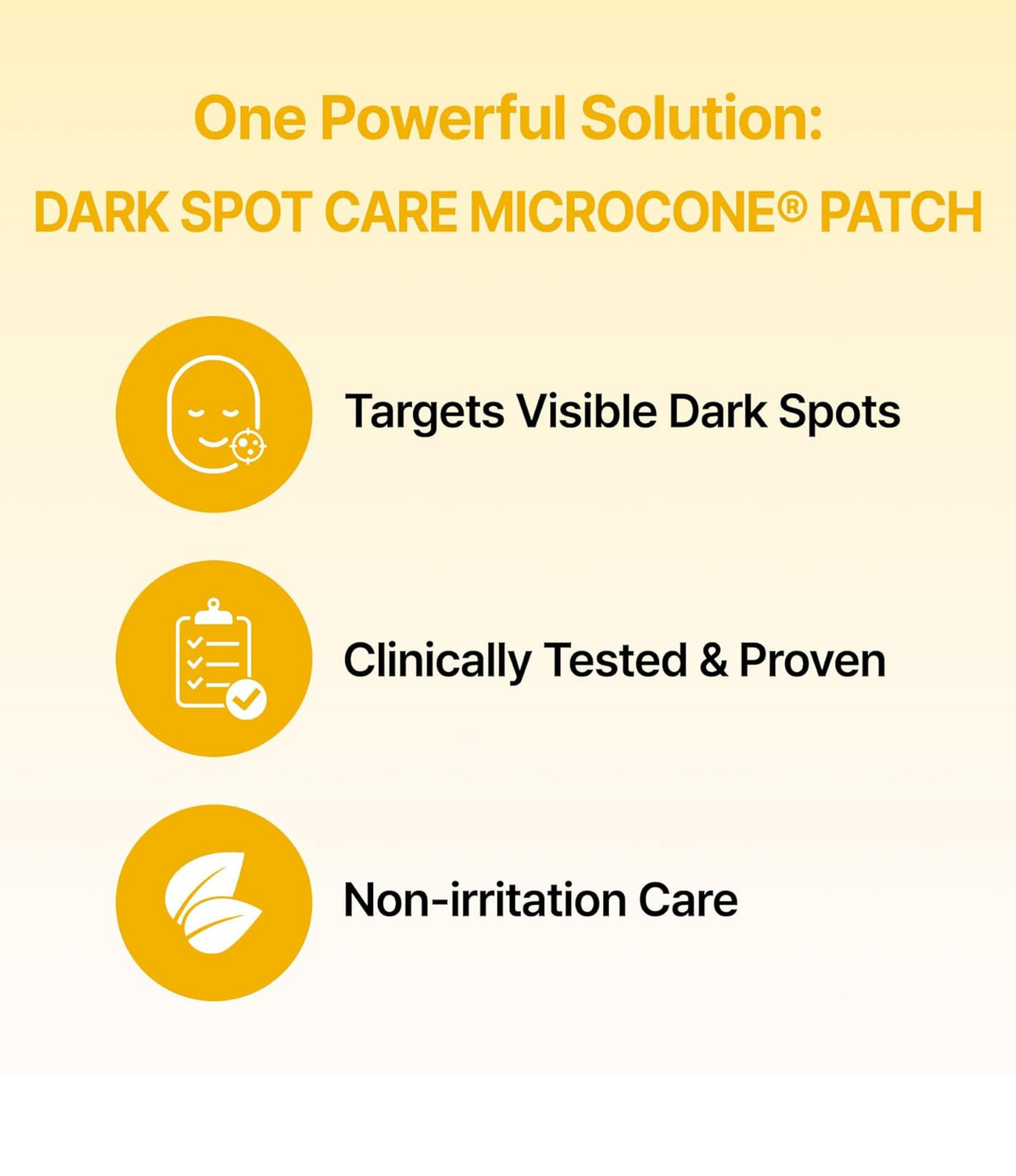 One Powerful Solution:
DARK SPOT CARE MICROCONE® PATCH

Targets Visible Dark Spots

Clinically Tested & Proven

Non-irritation Care